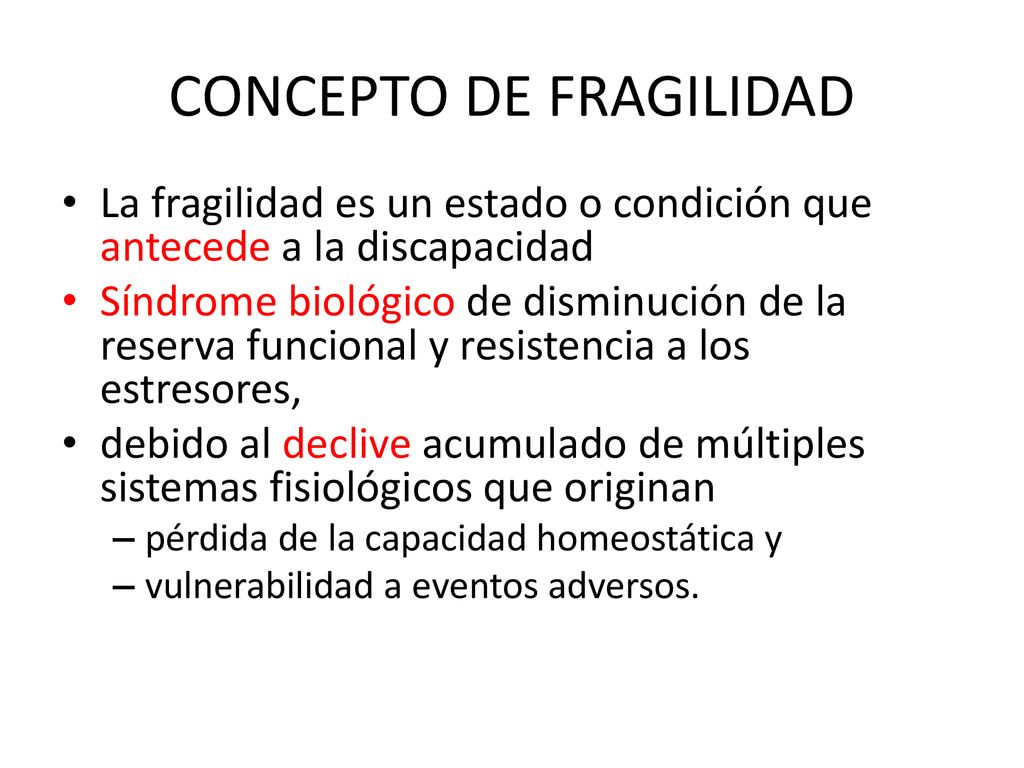 CONCEPTO DE FRAGILIDAD

• La fragilidad es un estado o condición que antecede a la discapacidad
• Síndrome biológico de disminución de la reserva funcional y resistencia a los estresores,
• debido al declive acumulado de múltiples sistemas fisiológicos que originan
– pérdida de la capacidad homeostática y
– vulnerabilidad a eventos adversos.